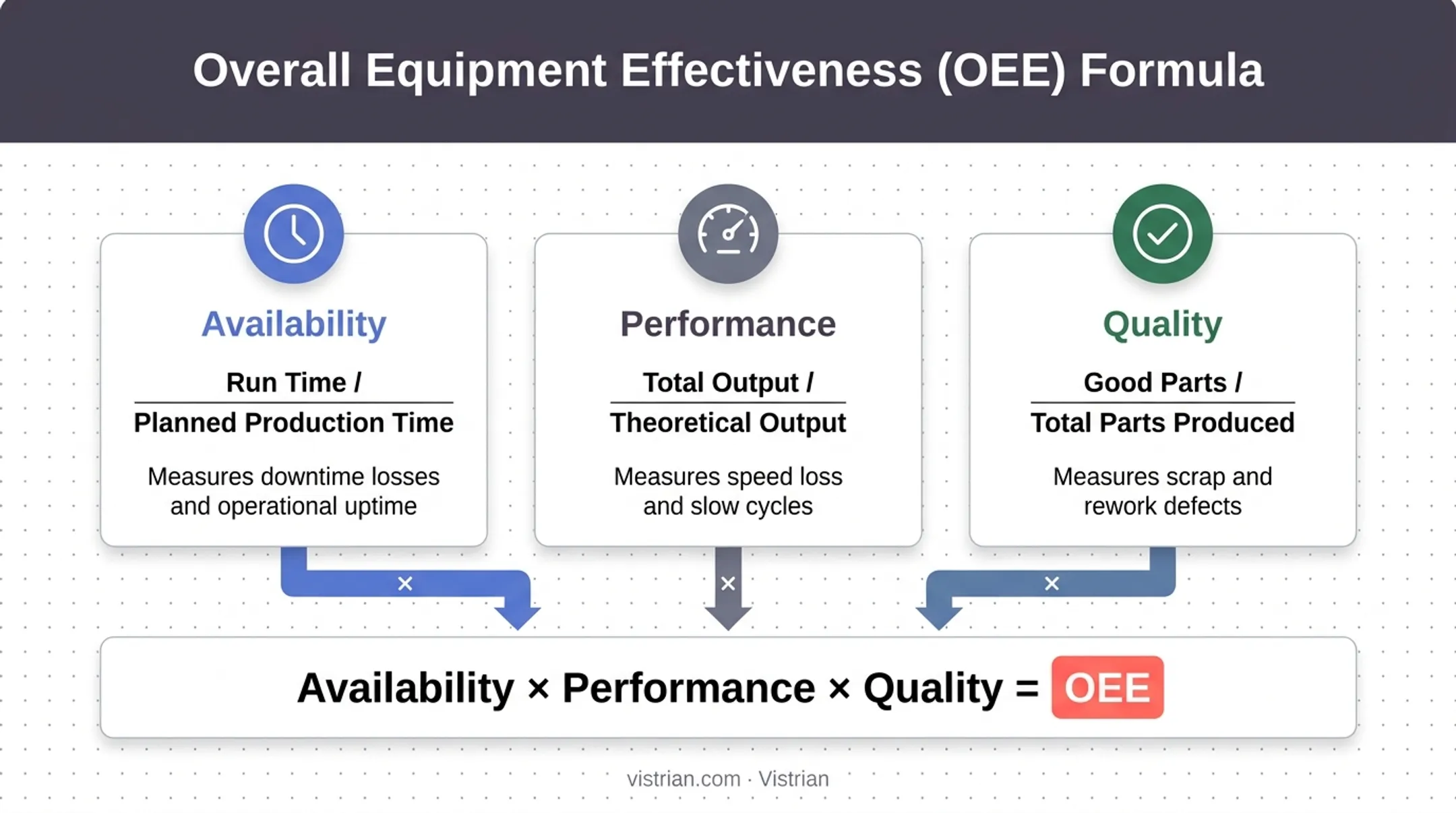 Overall Equipment Effectiveness (OEE) Formula

Availability

Run Time /
Planned Production Time

Measures downtime losses and operational uptime

Performance

Total Output /
Theoretical Output

Measures speed loss and slow cycles

Quality

Good Parts /
Total Parts Produced

Measures scrap and rework defects

×

×

×

Availability × Performance × Quality = OEE

vistrian.com · Vistrian